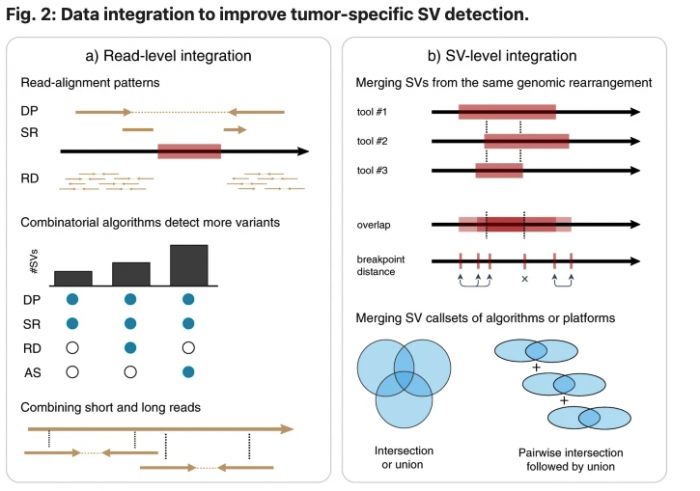 Fig. 2: Data integration to improve tumor-specific SV detection.

a) Read-level integration

Read-alignment patterns

DP

SR

RD

Combinatorial algorithms detect more variants

#SVs

DP

SR

RD

AS

Combining short and long reads

b) SV-level integration

Merging SVs from the same genomic rearrangement

tool #1

tool #2

tool #3

overlap

breakpoint distance

×

Merging SV callsets of algorithms or platforms

+

+

Intersection or union

Pairwise intersection followed by union